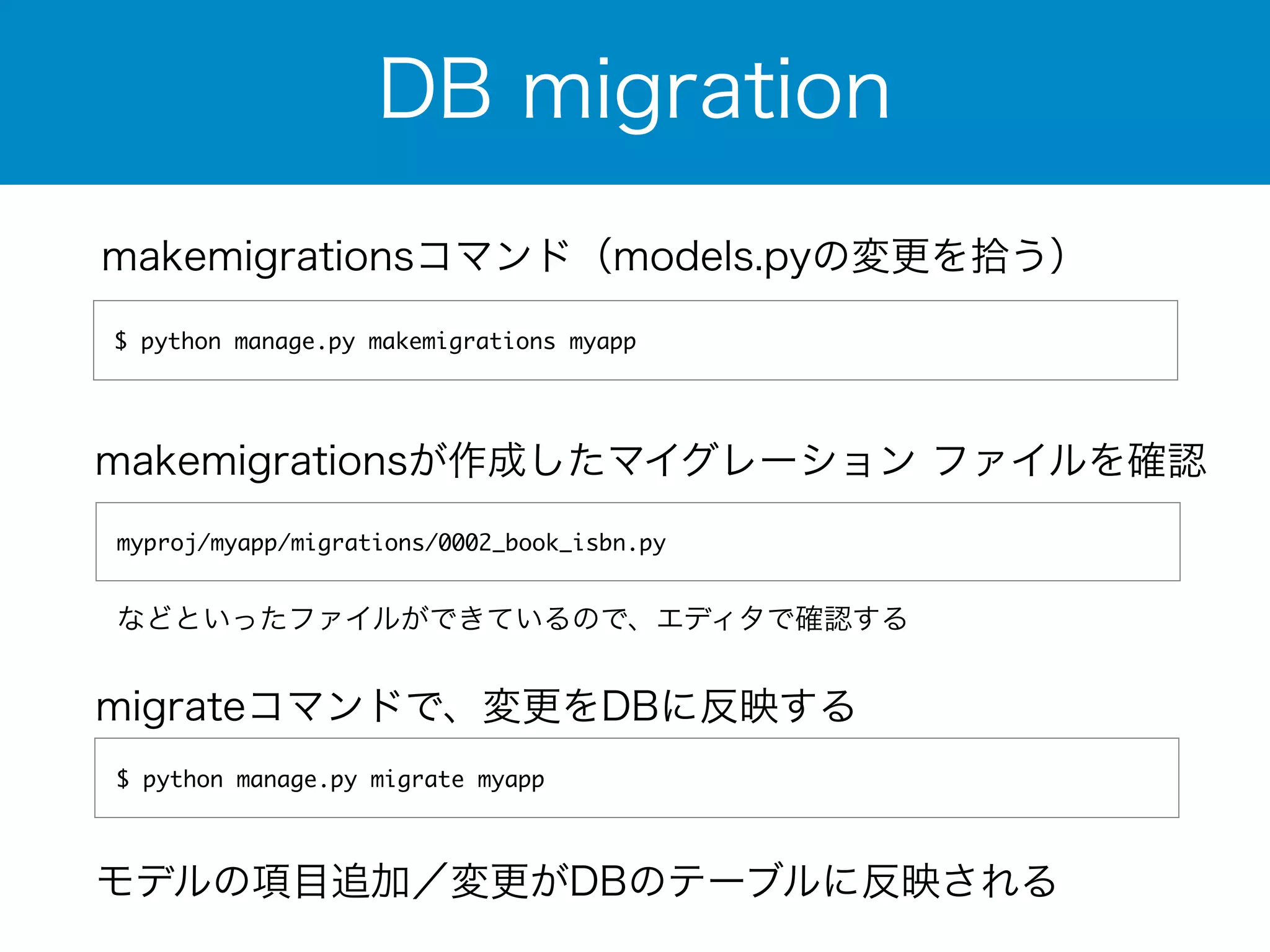 DB migration

makemigrationsコマンド（models.pyの変更を拾う）

$ python manage.py makemigrations myapp

makemigrationsが作成したマイグレーション ファイルを確認

myproj/myapp/migrations/0002_book_isbn.py

などといったファイルができているので、エディタで確認する

migrateコマンドで、変更をDBに反映する

$ python manage.py migrate myapp

モデルの項目追加／変更がDBのテーブルに反映される